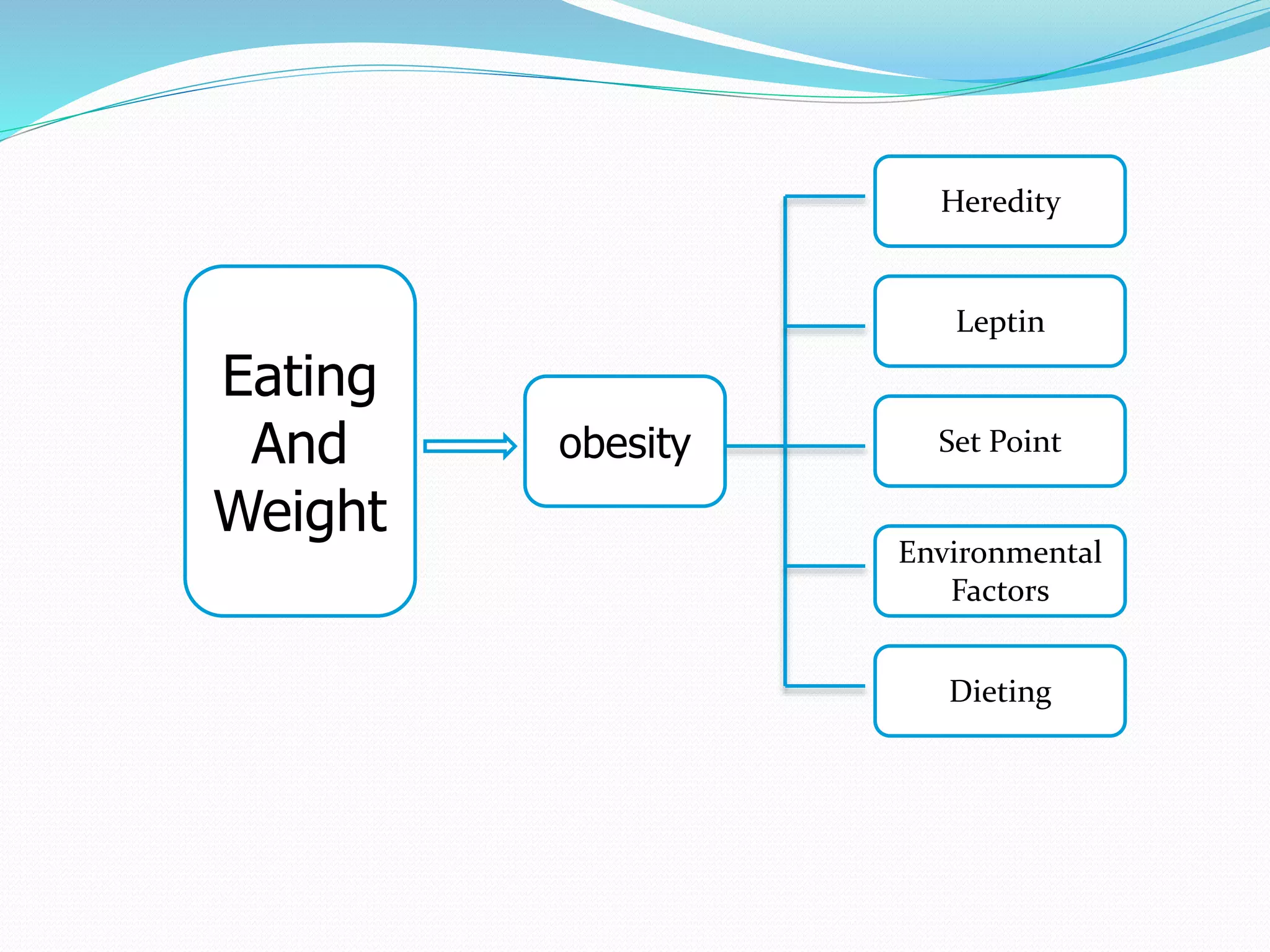 Eating And Weight

obesity

Heredity

Leptin

Set Point

Environmental Factors

Dieting